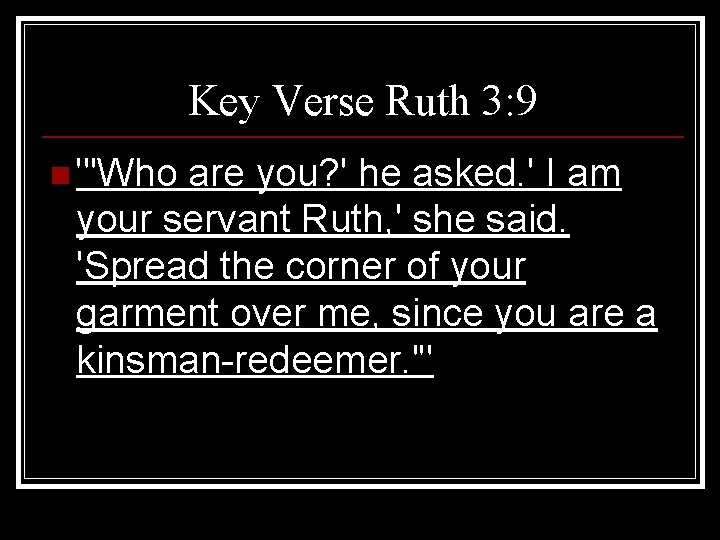 Key Verse Ruth 3:9

"'Who are you?' he asked.' I am your servant Ruth,' she said. 'Spread the corner of your garment over me, since you are a kinsman-redeemer.'"